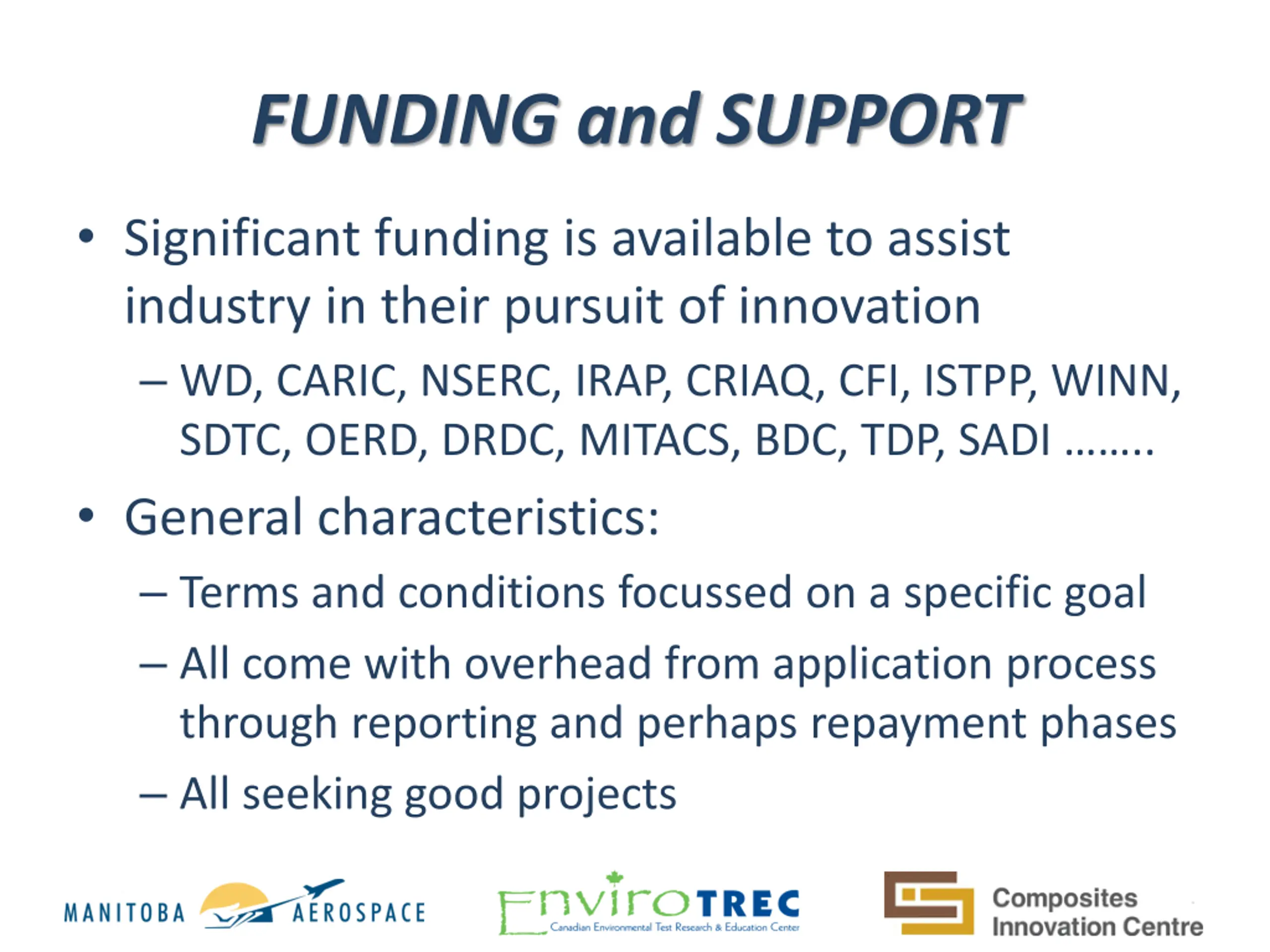 FUNDING and SUPPORT

• Significant funding is available to assist industry in their pursuit of innovation

– WD, CARIC, NSERC, IRAP, CRIAQ, CFI, ISTPP, WINN, SDTC, OERD, DRDC, MITACS, BDC, TDP, SADI ……..

• General characteristics:

– Terms and conditions focussed on a specific goal

– All come with overhead from application process through reporting and perhaps repayment phases

– All seeking good projects

MANITOBA AEROSPACE

EnviroTREC
Canadian Environmental Test Research & Education Center

Composites Innovation Centre